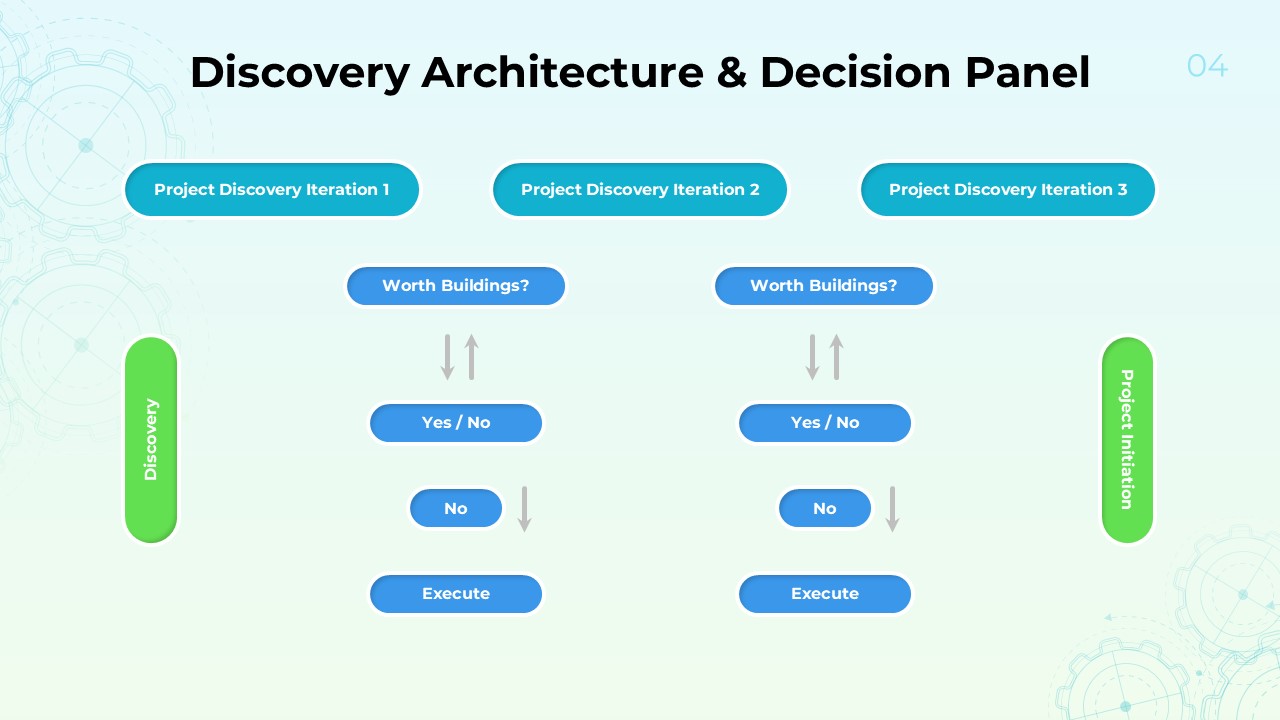 Discovery Architecture & Decision Panel

04

Project Discovery Iteration 1

Project Discovery Iteration 2

Project Discovery Iteration 3

Discovery

Worth Buildings?

Yes / No

No

Execute

Worth Buildings?

Yes / No

No

Execute

Project Initiation